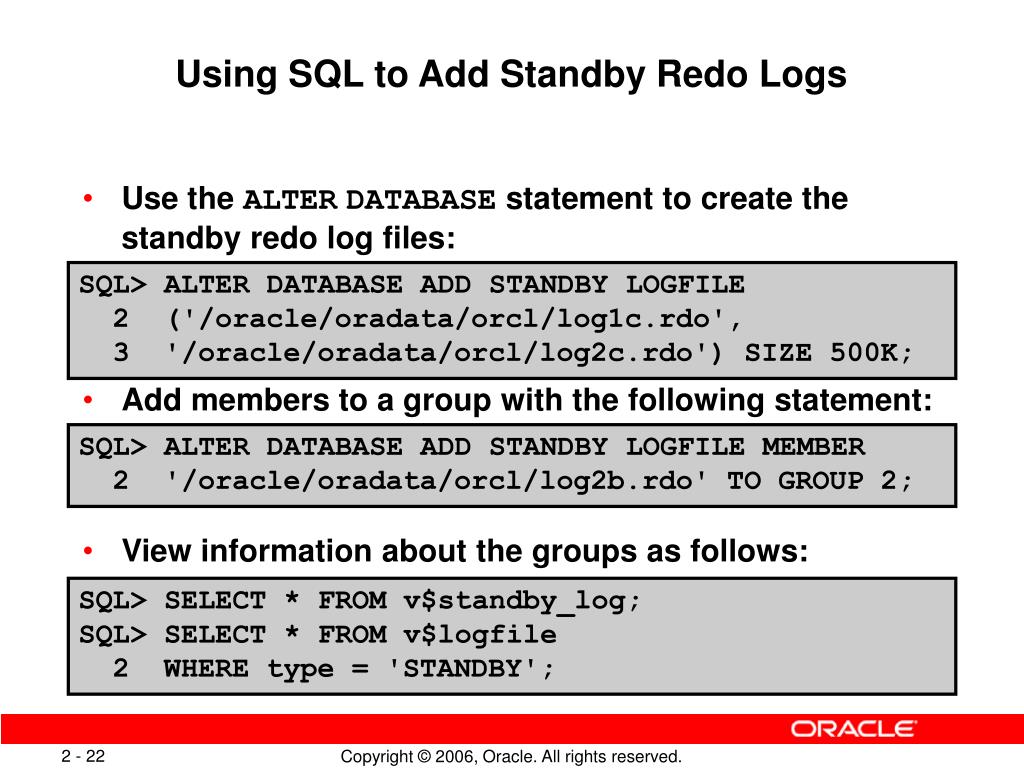 Using SQL to Add Standby Redo Logs

• Use the ALTER DATABASE statement to create the standby redo log files:

SQL> ALTER DATABASE ADD STANDBY LOGFILE
  2  ('/oracle/oradata/orcl/log1c.rdo',
  3  '/oracle/oradata/orcl/log2c.rdo') SIZE 500K;

• Add members to a group with the following statement:

SQL> ALTER DATABASE ADD STANDBY LOGFILE MEMBER
  2  '/oracle/oradata/orcl/log2b.rdo' TO GROUP 2;

• View information about the groups as follows:

SQL> SELECT * FROM v$standby_log;
SQL> SELECT * FROM v$logfile
  2  WHERE type = 'STANDBY';

ORACLE

2 - 22

Copyright © 2006, Oracle. All rights reserved.